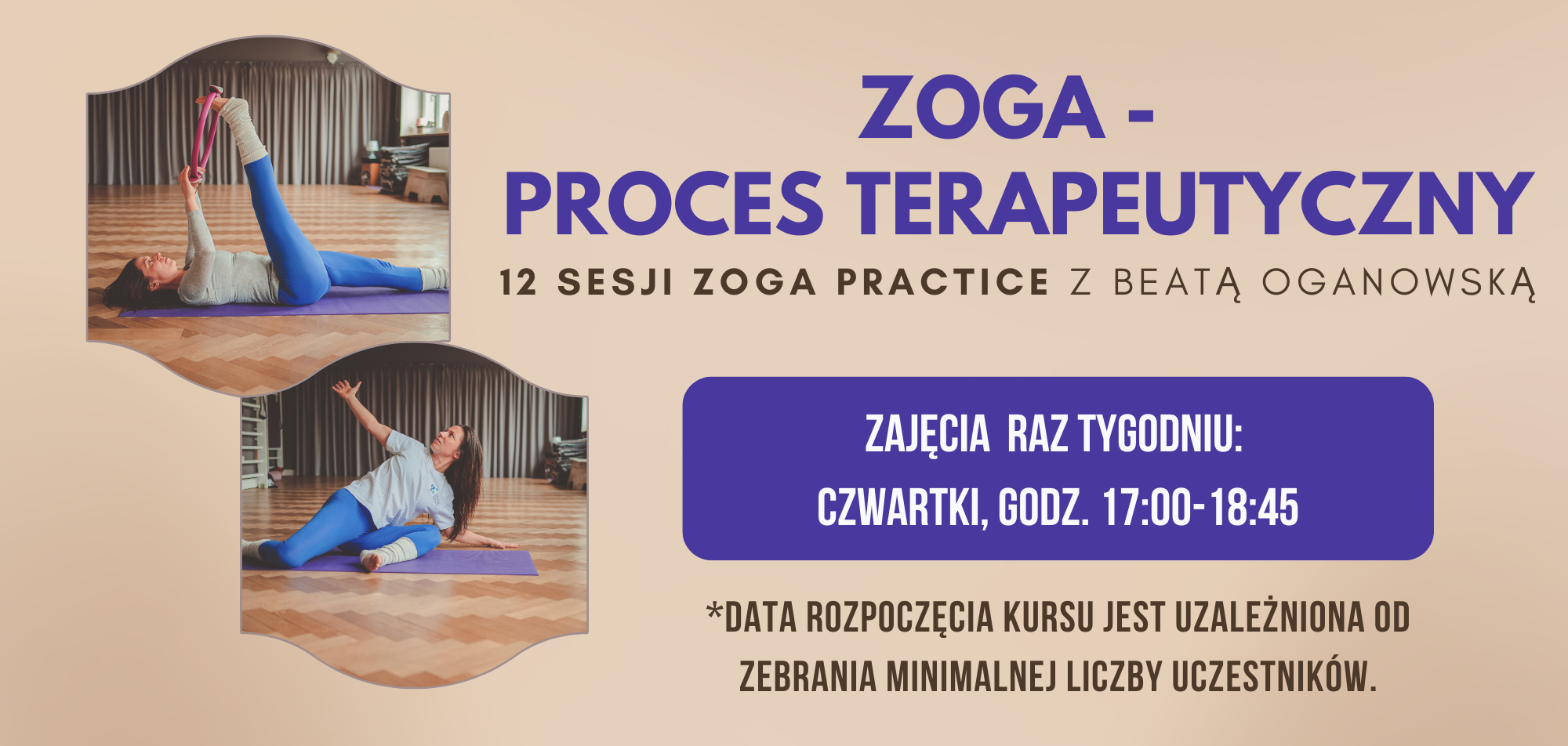 ZOGA -
PROCES TERAPEUTYCZNY

12 SESJI ZOGA PRACTICE Z BEATĄ OGANOWSKĄ

ZAJĘCIA RAZ TYGODNIU:
CZWARTKI, GODZ. 17:00-18:45

*DATA ROZPOCZĘCIA KURSU JEST UZALEŻNIONA OD ZEBRANIA MINIMALNEJ LICZBY UCZESTNIKÓW.